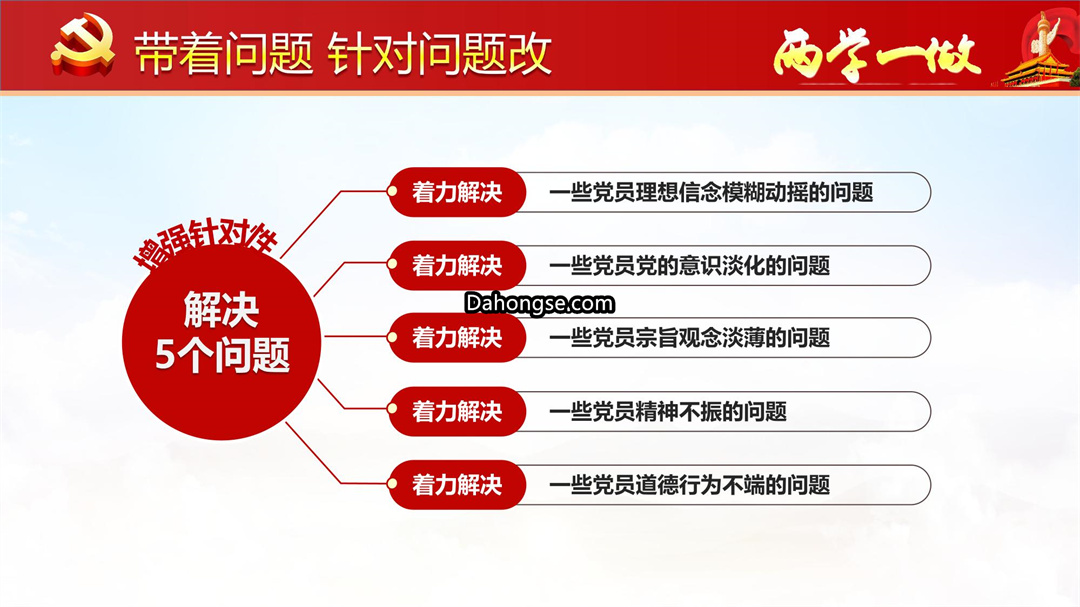 带着问题 针对问题改

两学一做

增强针对性

解决
5个问题

着力解决　一些党员理想信念模糊动摇的问题

着力解决　一些党员党的意识淡化的问题

Dahongse.com

着力解决　一些党员宗旨观念淡薄的问题

着力解决　一些党员精神不振的问题

着力解决　一些党员道德行为不端的问题